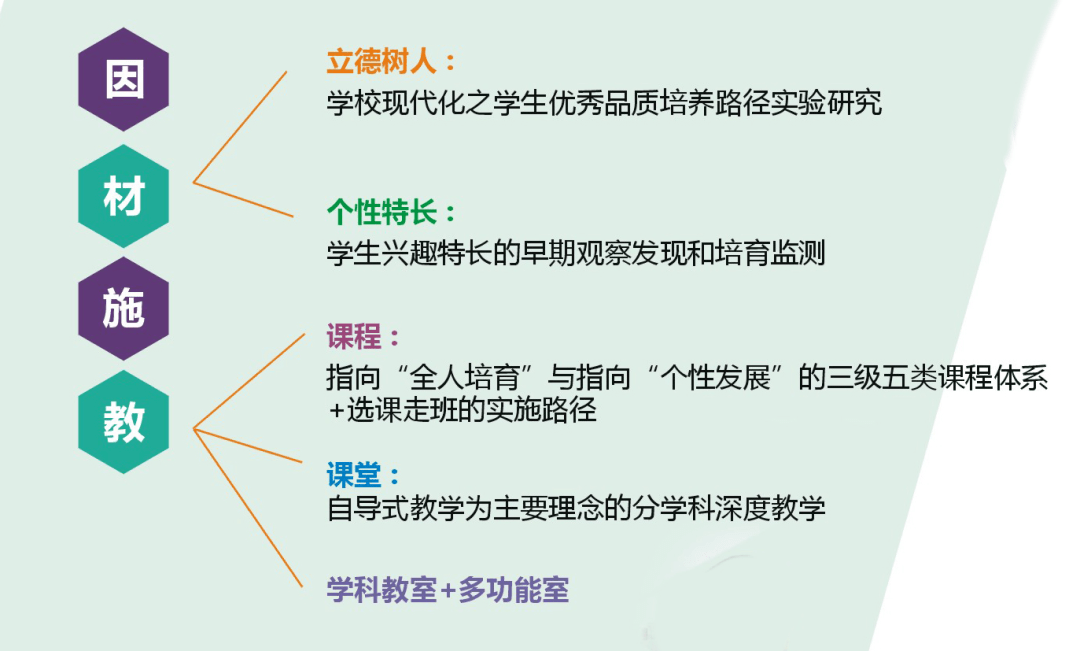 因

材

施

教

立德树人：
学校现代化之学生优秀品质培养路径实验研究

个性特长：
学生兴趣特长的早期观察发现和培育监测

课程：
指向“全人培育”与指向“个性发展”的三级五类课程体系+选课走班的实施路径

课堂：
自导式教学为主要理念的分学科深度教学

学科教室+多功能室